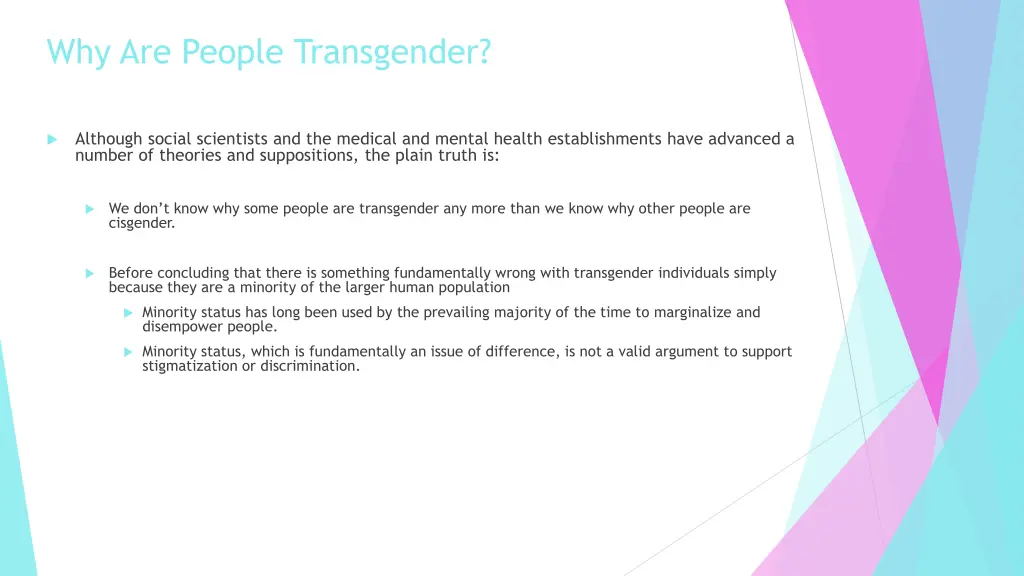 Why Are People Transgender?

Although social scientists and the medical and mental health establishments have advanced a number of theories and suppositions, the plain truth is:

We don't know why some people are transgender any more than we know why other people are cisgender.

Before concluding that there is something fundamentally wrong with transgender individuals simply because they are a minority of the larger human population

Minority status has long been used by the prevailing majority of the time to marginalize and disempower people.

Minority status, which is fundamentally an issue of difference, is not a valid argument to support stigmatization or discrimination.